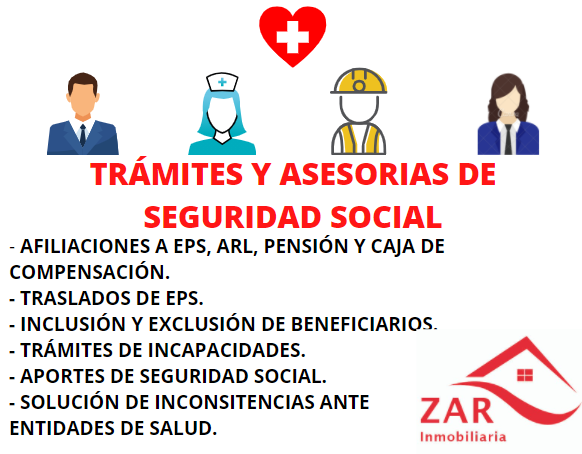 TRÁMITES Y ASESORIAS DE SEGURIDAD SOCIAL

- AFILIACIONES A EPS, ARL, PENSIÓN Y CAJA DE COMPENSACIÓN.
- TRASLADOS DE EPS.
- INCLUSIÓN Y EXCLUSIÓN DE BENEFICIARIOS.
- TRÁMITES DE INCAPACIDADES.
- APORTES DE SEGURIDAD SOCIAL.
- SOLUCIÓN DE INCONSITENCIAS ANTE ENTIDADES DE SALUD.

ZAR
Inmobiliaria